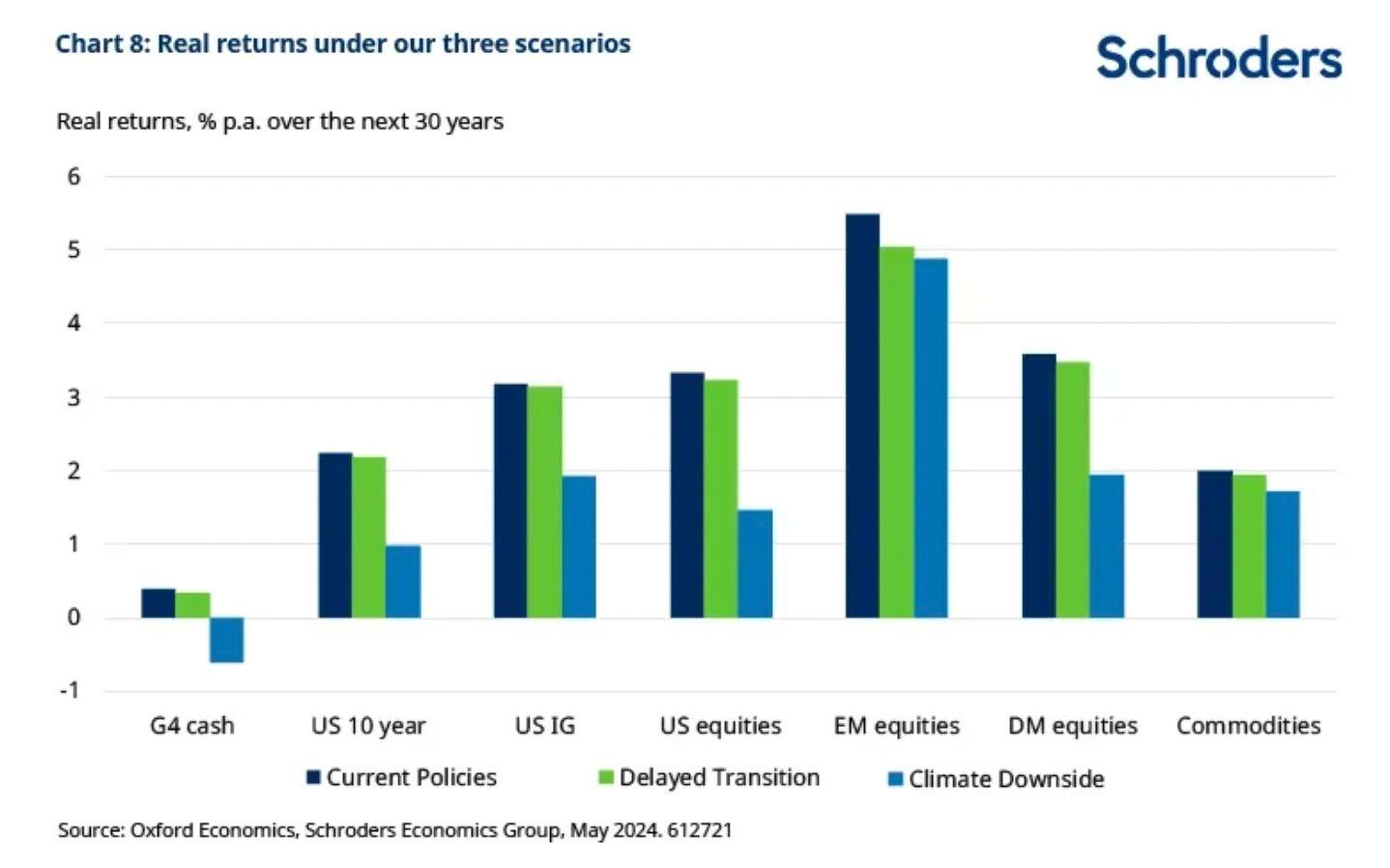 Chart 8: Real returns under our three scenarios

Schroders

Real returns, % p.a. over the next 30 years

6
5
4
3
2
1
0
-1

G4 cash
US 10 year
US IG
US equities
EM equities
DM equities
Commodities

Current Policies
Delayed Transition
Climate Downside

Source: Oxford Economics, Schroders Economics Group, May 2024. 612721